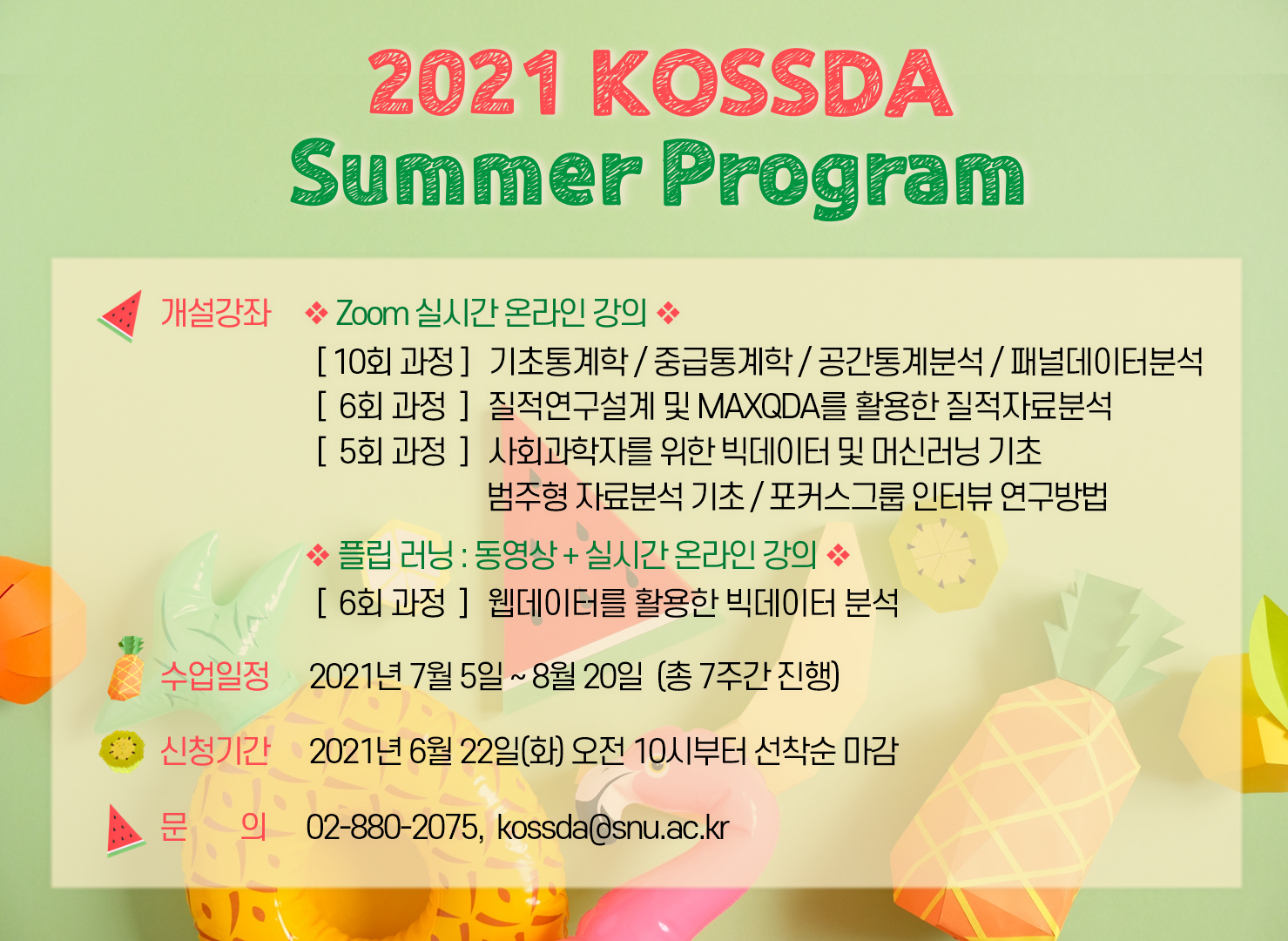 2021 KOSSDA
Summer Program

개설강좌 ❖ Zoom 실시간 온라인 강의 ❖
[ 10회 과정 ] 기초통계학 / 중급통계학 / 공간통계분석 / 패널데이터분석
[ 6회 과정 ] 질적연구설계 및 MAXQDA를 활용한 질적자료분석
[ 5회 과정 ] 사회과학자를 위한 빅데이터 및 머신러닝 기초
범주형 자료분석 기초 / 포커스그룹 인터뷰 연구방법

❖ 플립 러닝 : 동영상 + 실시간 온라인 강의 ❖
[ 6회 과정 ] 웹데이터를 활용한 빅데이터 분석

수업일정 2021년 7월 5일 ~ 8월 20일 (총 7주간 진행)

신청기간 2021년 6월 22일(화) 오전 10시부터 선착순 마감

문 의 02-880-2075, kossda@snu.ac.kr